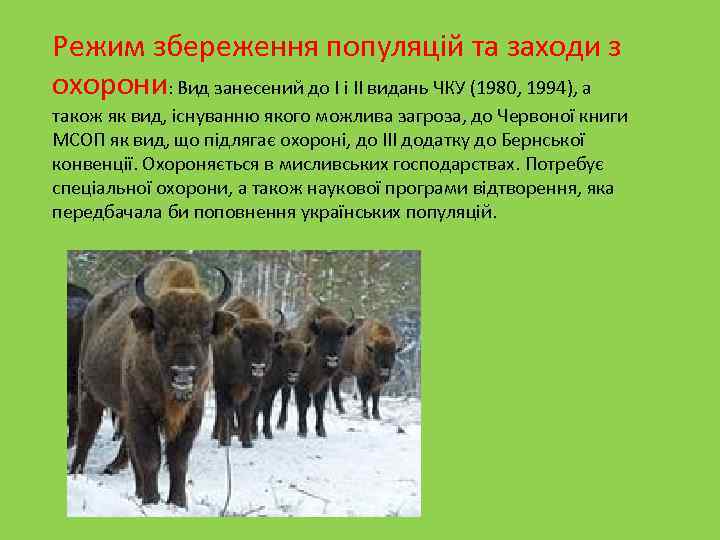 Режим збереження популяцій та заходи з охорони: Вид занесений до I і II видань ЧКУ (1980, 1994), а також як вид, існуванню якого можлива загроза, до Червоної книги МСОП як вид, що підлягає охороні, до III додатку до Бернської конвенції. Охороняється в мисливських господарствах. Потребує спеціальної охорони, а також наукової програми відтворення, яка передбачала би поповнення українських популяцій.